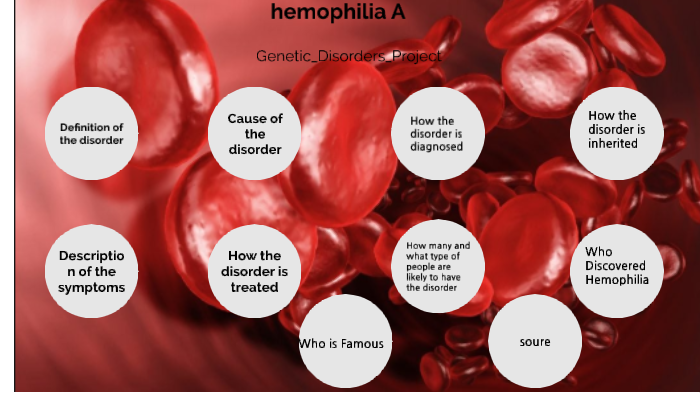 hemophilia A

Genetic_Disorders_Project

Definition of the disorder

Cause of the disorder

How the disorder is diagnosed

How the disorder is inherited

Descriptio n of the symptoms

How the disorder is treated

How many and what type of people are likely to have the disorder

Who Discovered Hemophilia

Who is Famous

soure